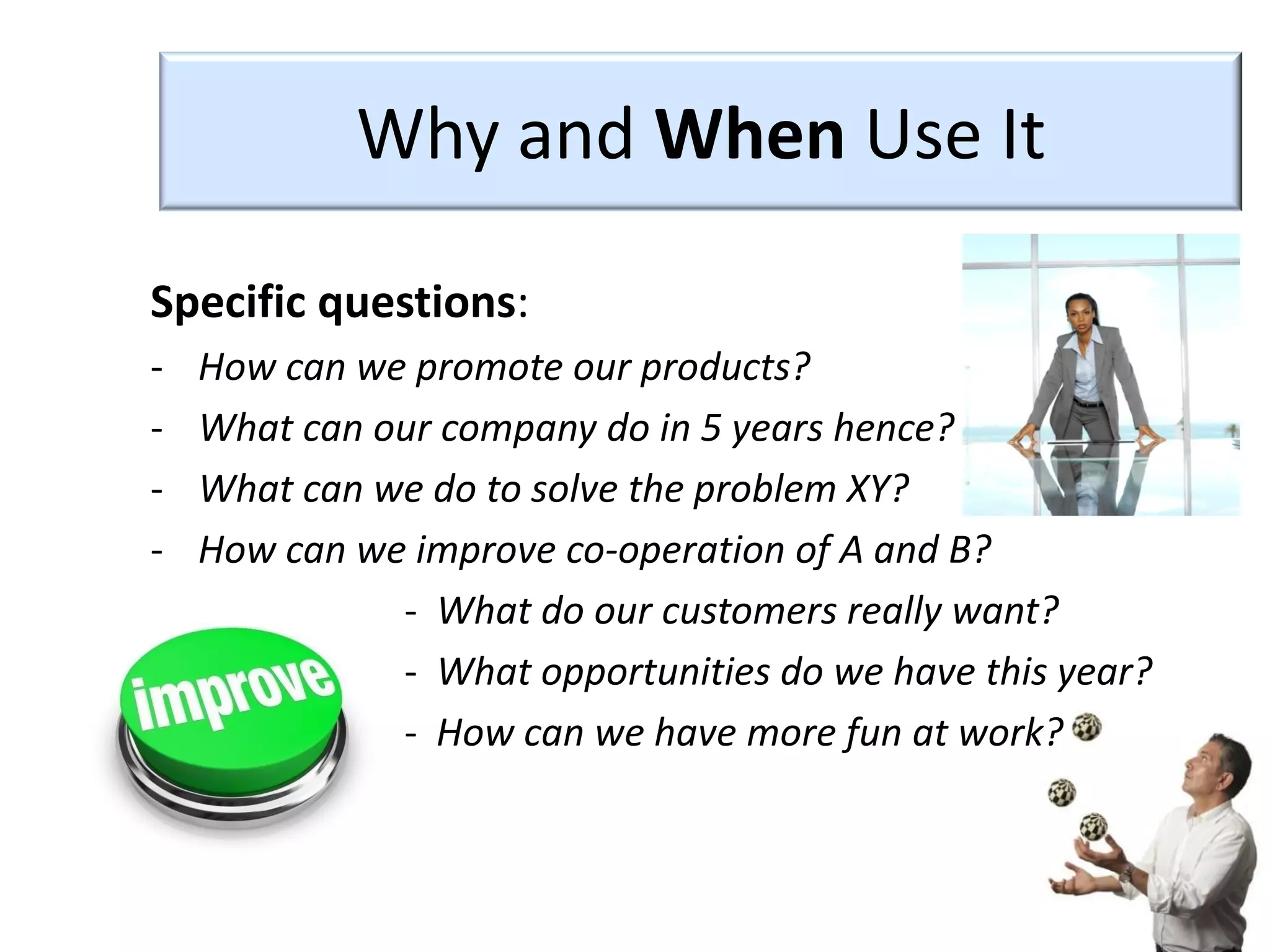 Why and When Use It

Specific questions:

- How can we promote our products?
- What can our company do in 5 years hence?
- What can we do to solve the problem XY?
- How can we improve co-operation of A and B?
- What do our customers really want?
- What opportunities do we have this year?
- How can we have more fun at work?

improve